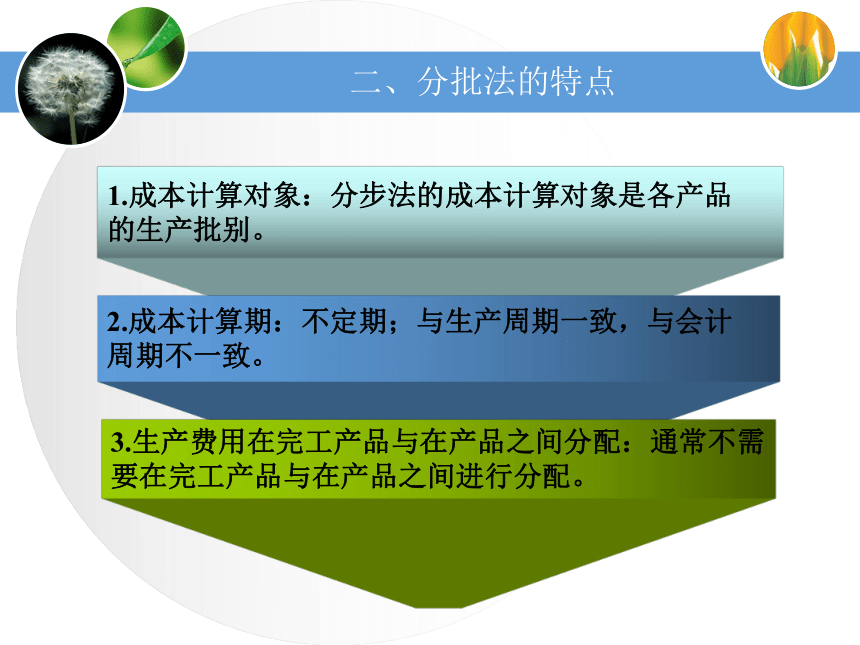 二、分批法的特点

1.成本计算对象：分步法的成本计算对象是各产品的生产批别。

2.成本计算期：不定期；与生产周期一致，与会计周期不一致。

3.生产费用在完工产品与在产品之间分配：通常不需要在完工产品与在产品之间进行分配。